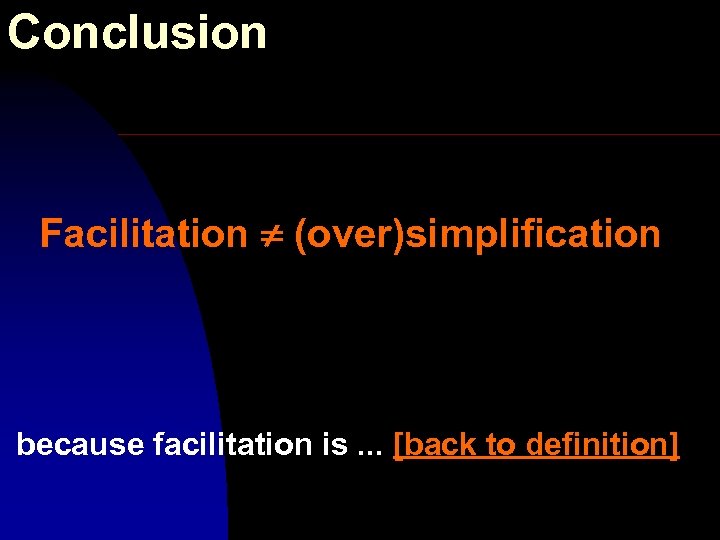 Conclusion

Facilitation $\neq$ (over)simplification

because facilitation is ... [back to definition]